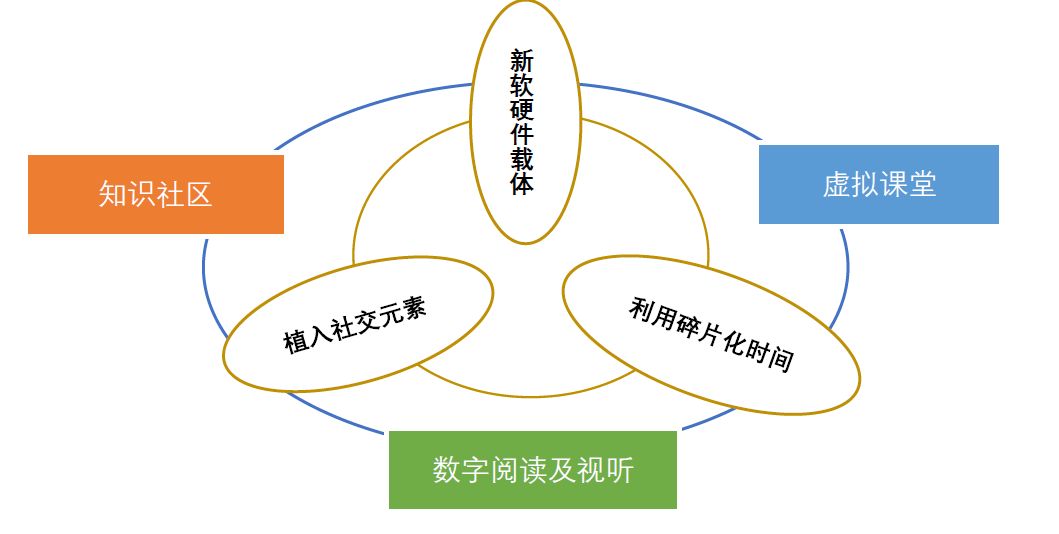 新软硬件载体

知识社区

虚拟课堂

植入社交元素

利用碎片化时间

数字阅读及视听